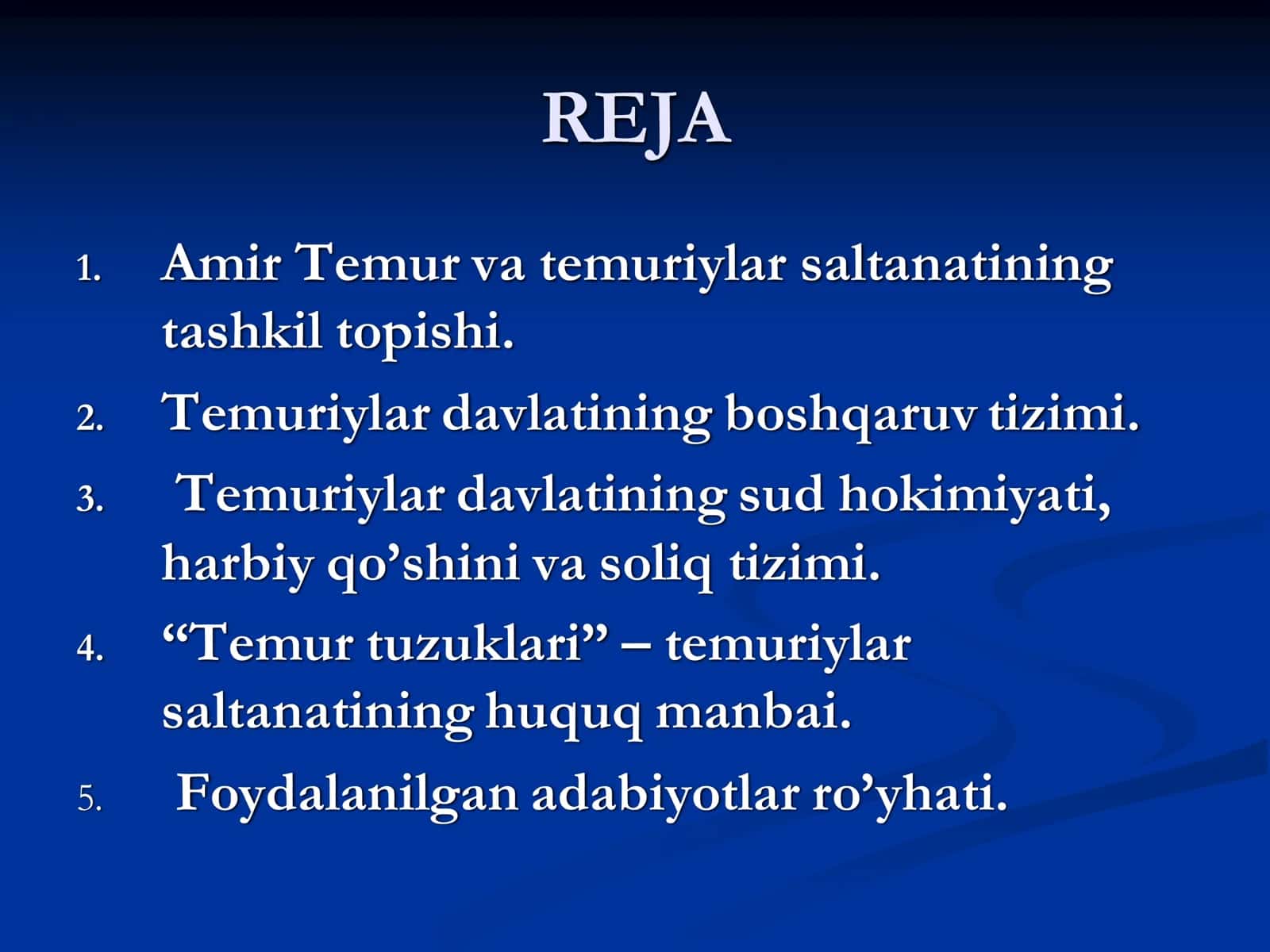 REJA

1. Amir Temur va temuriylar saltanatining tashkil topishi.
2. Temuriylar davlatining boshqaruv tizimi.
3. Temuriylar davlatining sud hokimiyati, harbiy qo’shini va soliq tizimi.
4. “Temur tuzuklari” – temuriylar saltanatining huquq manbai.
5. Foydalanilgan adabiyotlar ro’yhati.